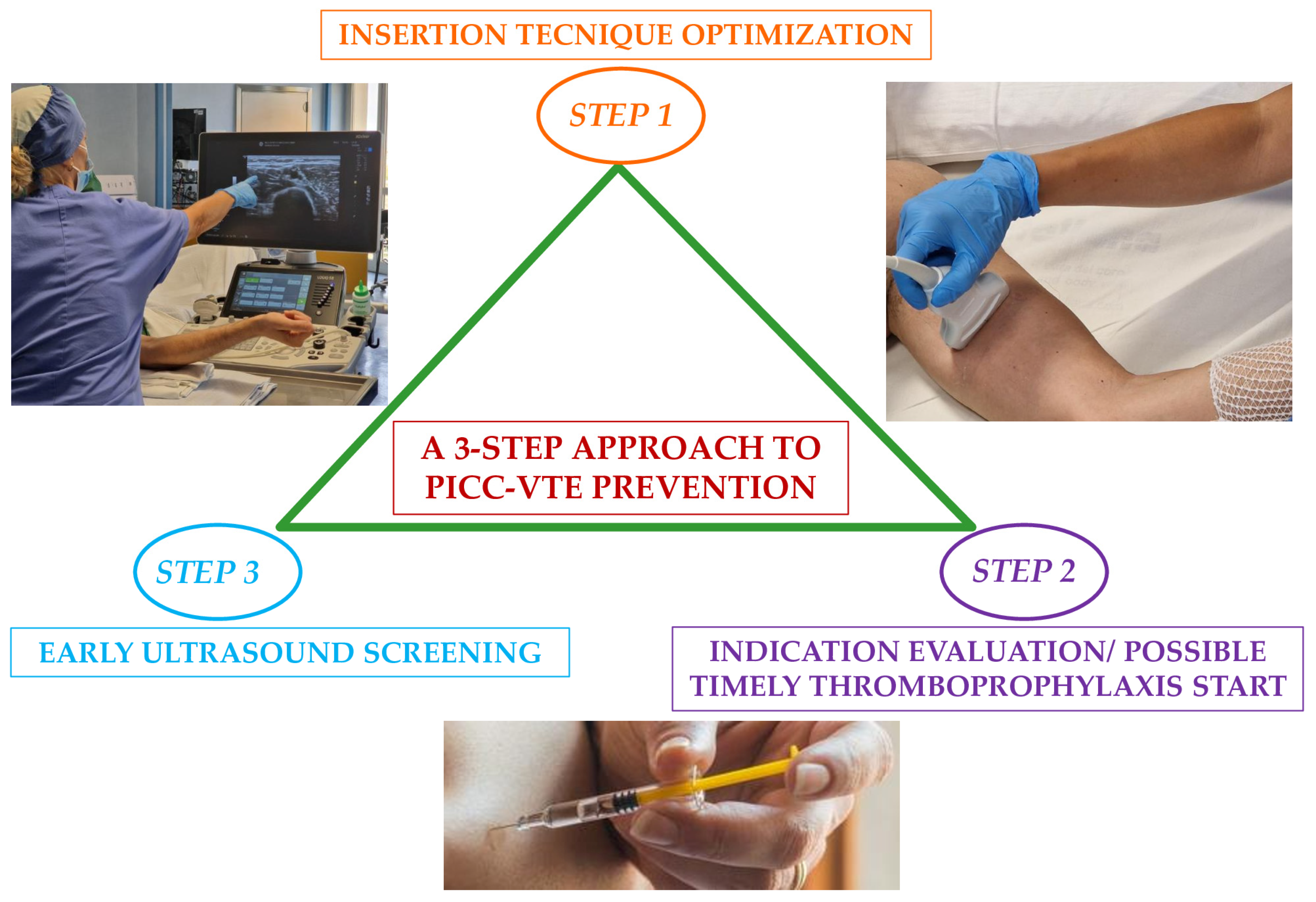 INSERTION TECNIQUE OPTIMIZATION

STEP 1

A 3-STEP APPROACH TO PICC-VTE PREVENTION

STEP 3

STEP 2

EARLY ULTRASOUND SCREENING

INDICATION EVALUATION/ POSSIBLE TIMELY THROMBOPROPHYLAXIS START